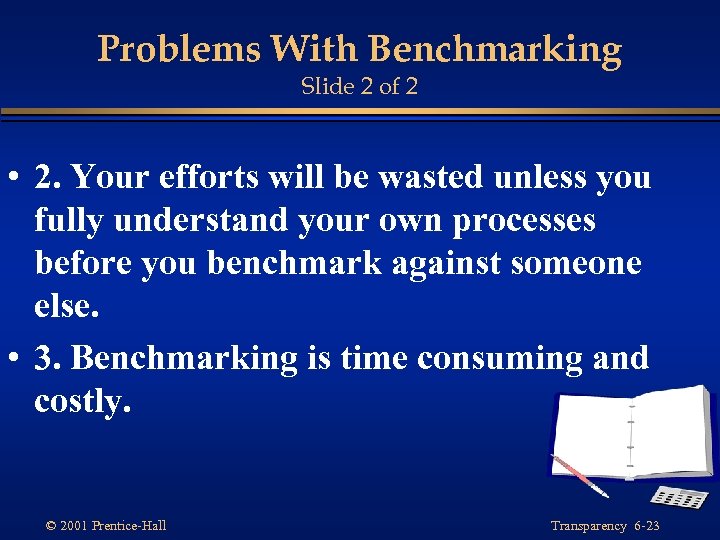 Problems With Benchmarking
Slide 2 of 2

• 2. Your efforts will be wasted unless you fully understand your own processes before you benchmark against someone else.

• 3. Benchmarking is time consuming and costly.

© 2001 Prentice-Hall

Transparency 6-23